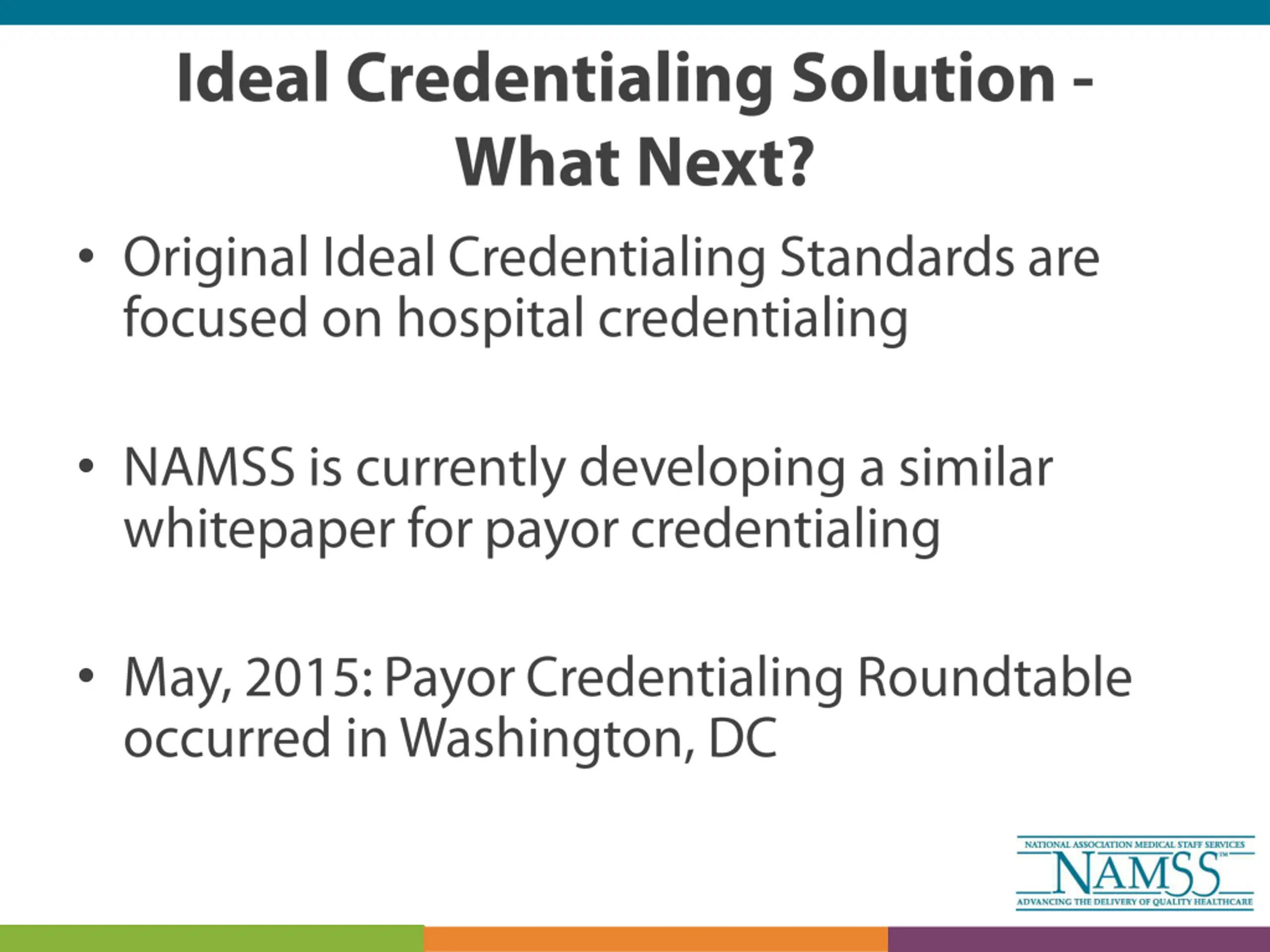 Ideal Credentialing Solution - What Next?

• Original Ideal Credentialing Standards are focused on hospital credentialing

• NAMSS is currently developing a similar whitepaper for payor credentialing

• May, 2015: Payor Credentialing Roundtable occurred in Washington, DC

NATIONAL ASSOCIATION MEDICAL STAFF SERVICES
NAMSS™
ADVANCING THE DELIVERY OF QUALITY HEALTHCARE